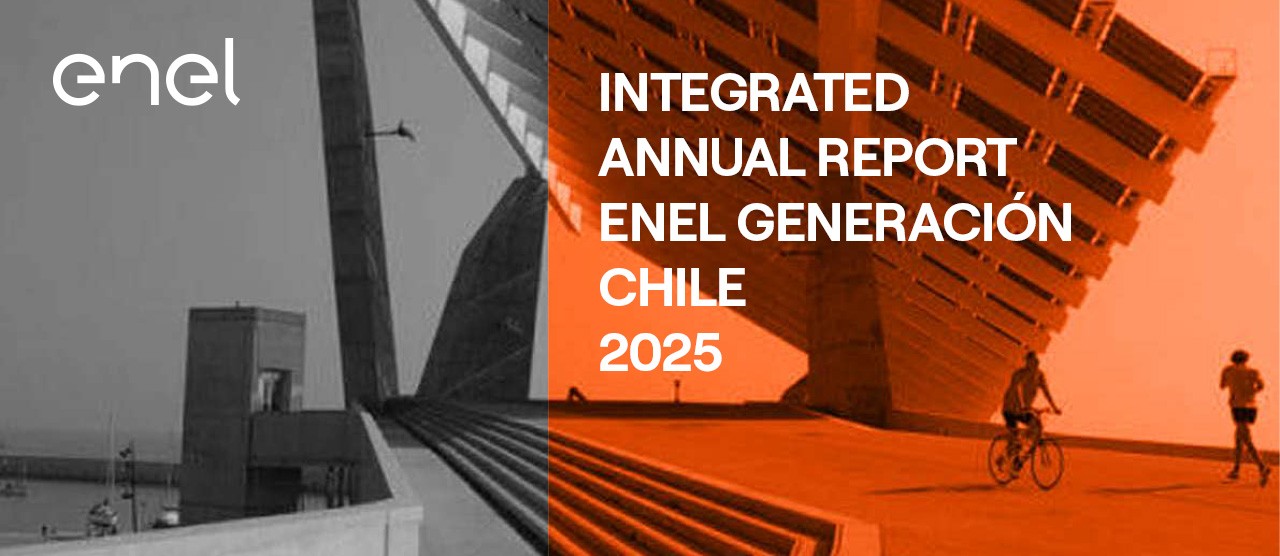 enel

INTEGRATED ANNUAL REPORT ENEL GENERACIÓN CHILE 2025